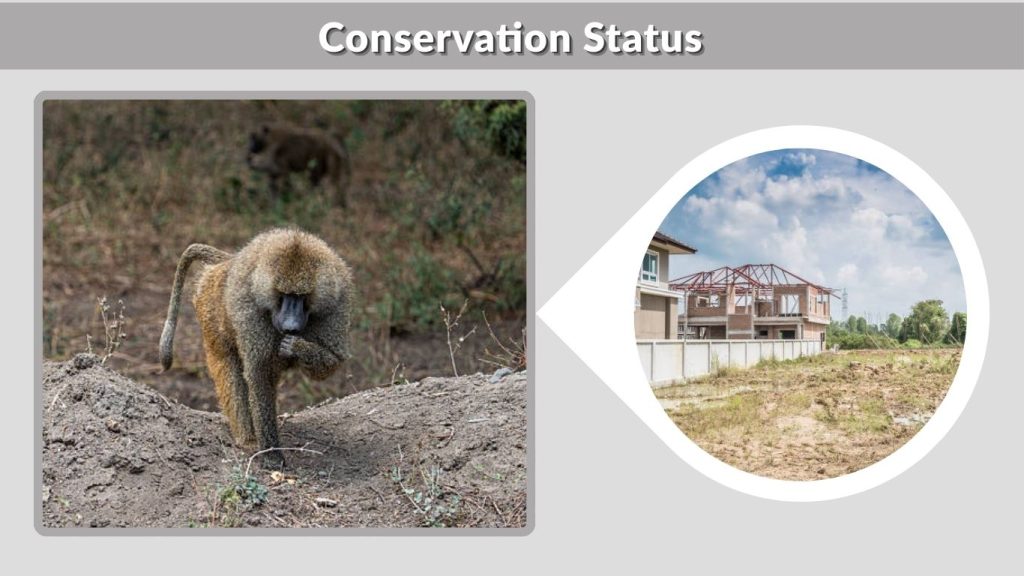 Conservation Status